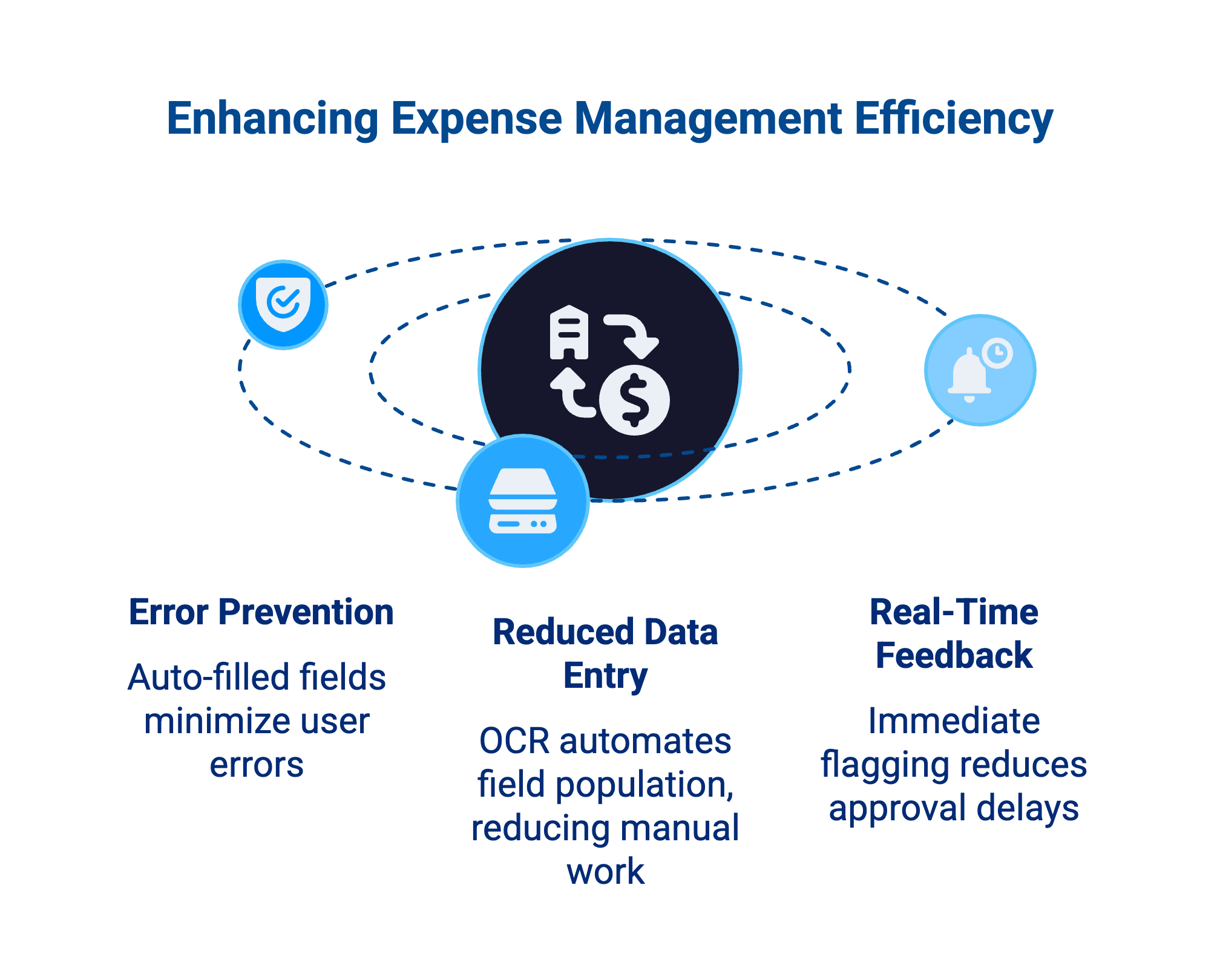 Enhancing Expense Management Efficiency

Error Prevention

Auto-filled fields minimize user errors

Reduced Data Entry

OCR automates field population, reducing manual work

Real-Time Feedback

Immediate flagging reduces approval delays